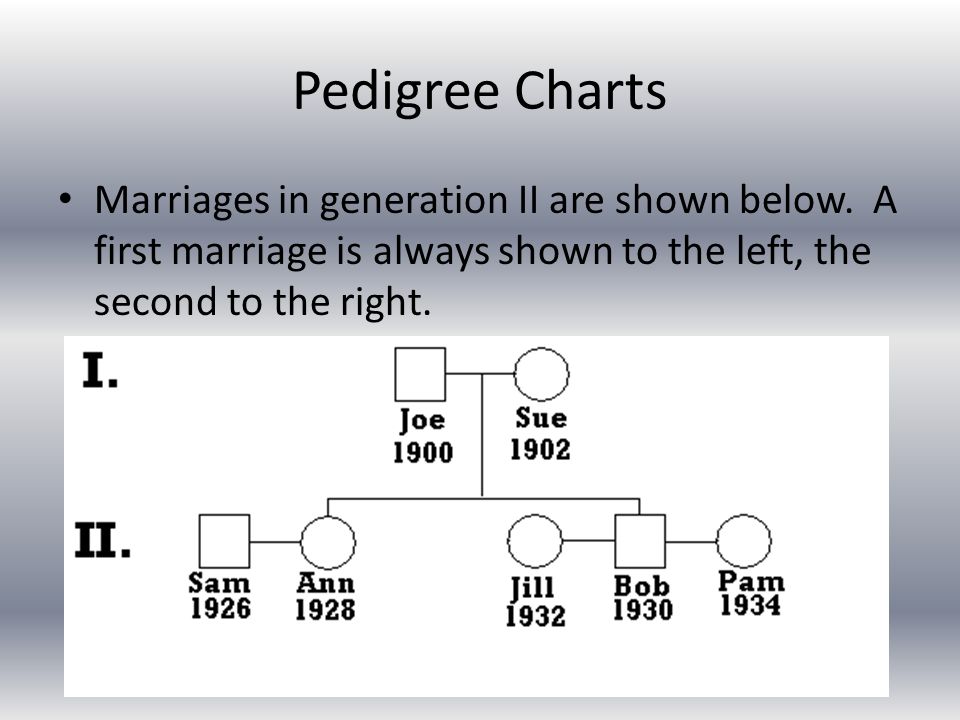 Pedigree Charts

• Marriages in generation II are shown below. A first marriage is always shown to the left, the second to the right.

I.

Joe 1900

Sue 1902

II.

Sam 1926

Ann 1928

Jill 1932

Bob 1930

Pam 1934